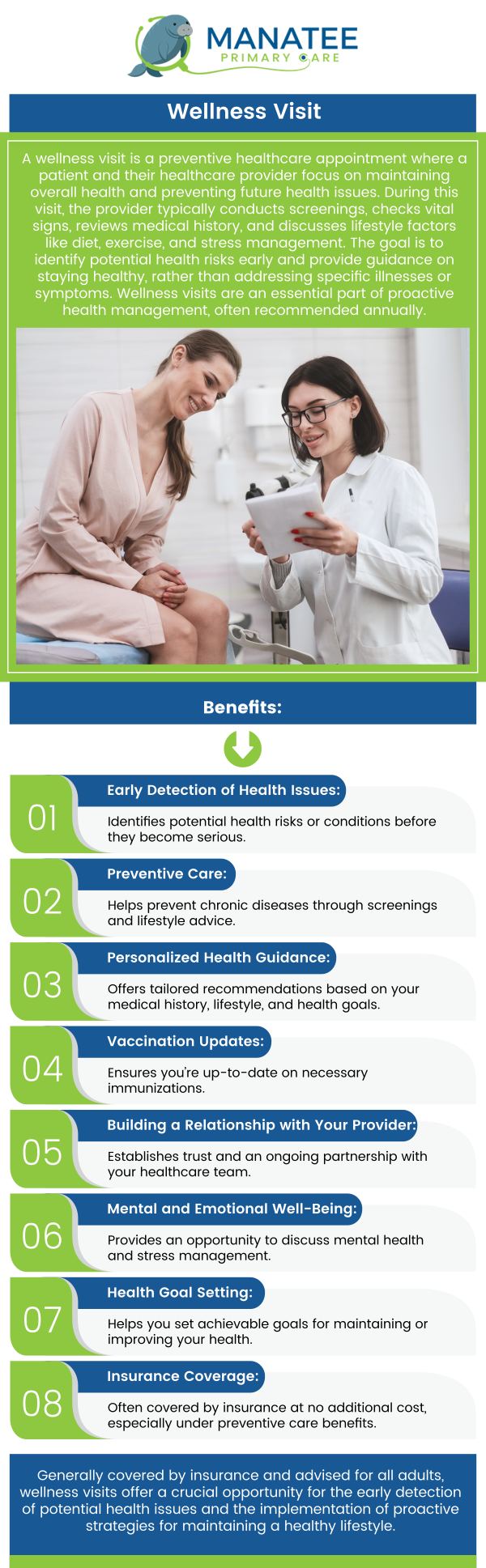 MANATEE
PRIMARY CARE

Wellness Visit

A wellness visit is a preventive healthcare appointment where a patient and their healthcare provider focus on maintaining overall health and preventing future health issues. During this visit, the provider typically conducts screenings, checks vital signs, reviews medical history, and discusses lifestyle factors like diet, exercise, and stress management. The goal is to identify potential health risks early and provide guidance on staying healthy, rather than addressing specific illnesses or symptoms. Wellness visits are an essential part of proactive health management, often recommended annually.

Benefits:

01
Early Detection of Health Issues:
Identifies potential health risks or conditions before they become serious.

02
Preventive Care:
Helps prevent chronic diseases through screenings and lifestyle advice.

03
Personalized Health Guidance:
Offers tailored recommendations based on your medical history, lifestyle, and health goals.

04
Vaccination Updates:
Ensures you're up-to-date on necessary immunizations.

05
Building a Relationship with Your Provider:
Establishes trust and an ongoing partnership with your healthcare team.

06
Mental and Emotional Well-Being:
Provides an opportunity to discuss mental health and stress management.

07
Health Goal Setting:
Helps you set achievable goals for maintaining or improving your health.

08
Insurance Coverage:
Often covered by insurance at no additional cost, especially under preventive care benefits.

Generally covered by insurance and advised for all adults, wellness visits offer a crucial opportunity for the early detection of potential health issues and the implementation of proactive strategies for maintaining a healthy lifestyle.